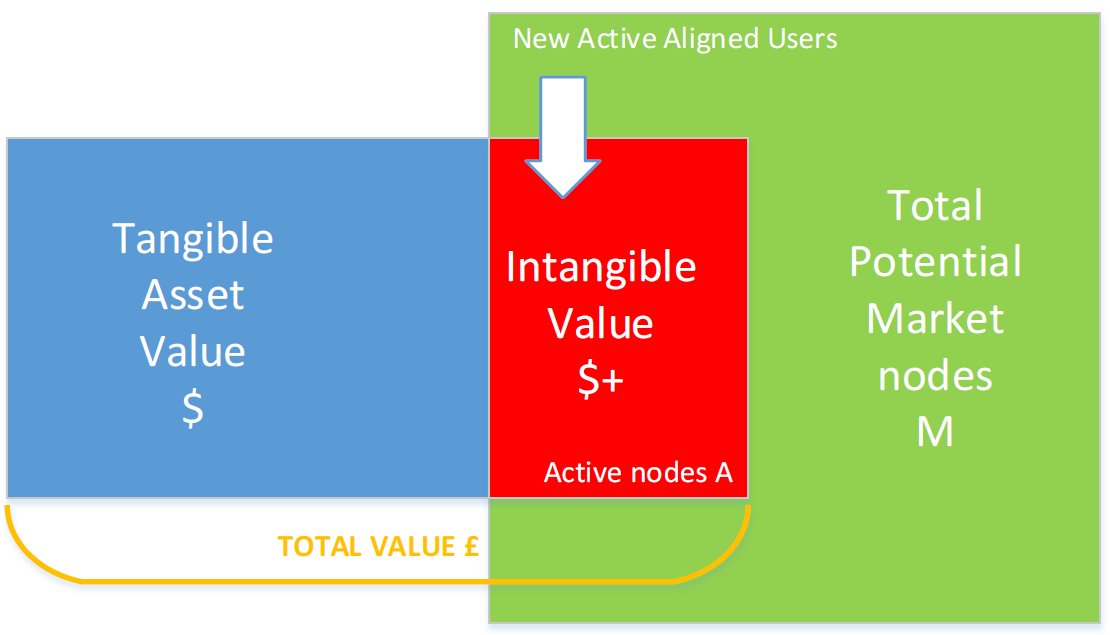 New Active Aligned Users

Tangible Asset Value $

Intangible Value $+

Active nodes A

Total Potential Market nodes M

TOTAL VALUE £